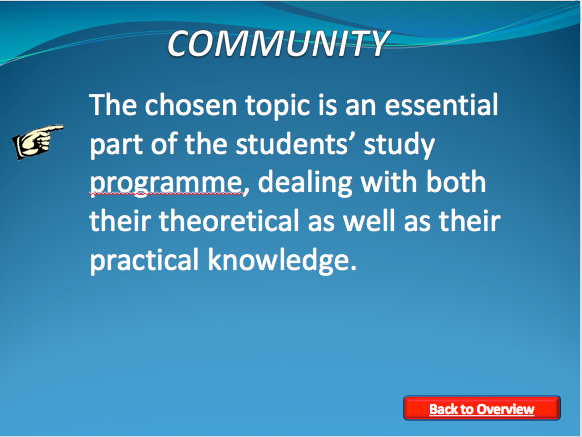 COMMUNITY

The chosen topic is an essential part of the students' study programme, dealing with both their theoretical as well as their practical knowledge.

Back to Overview